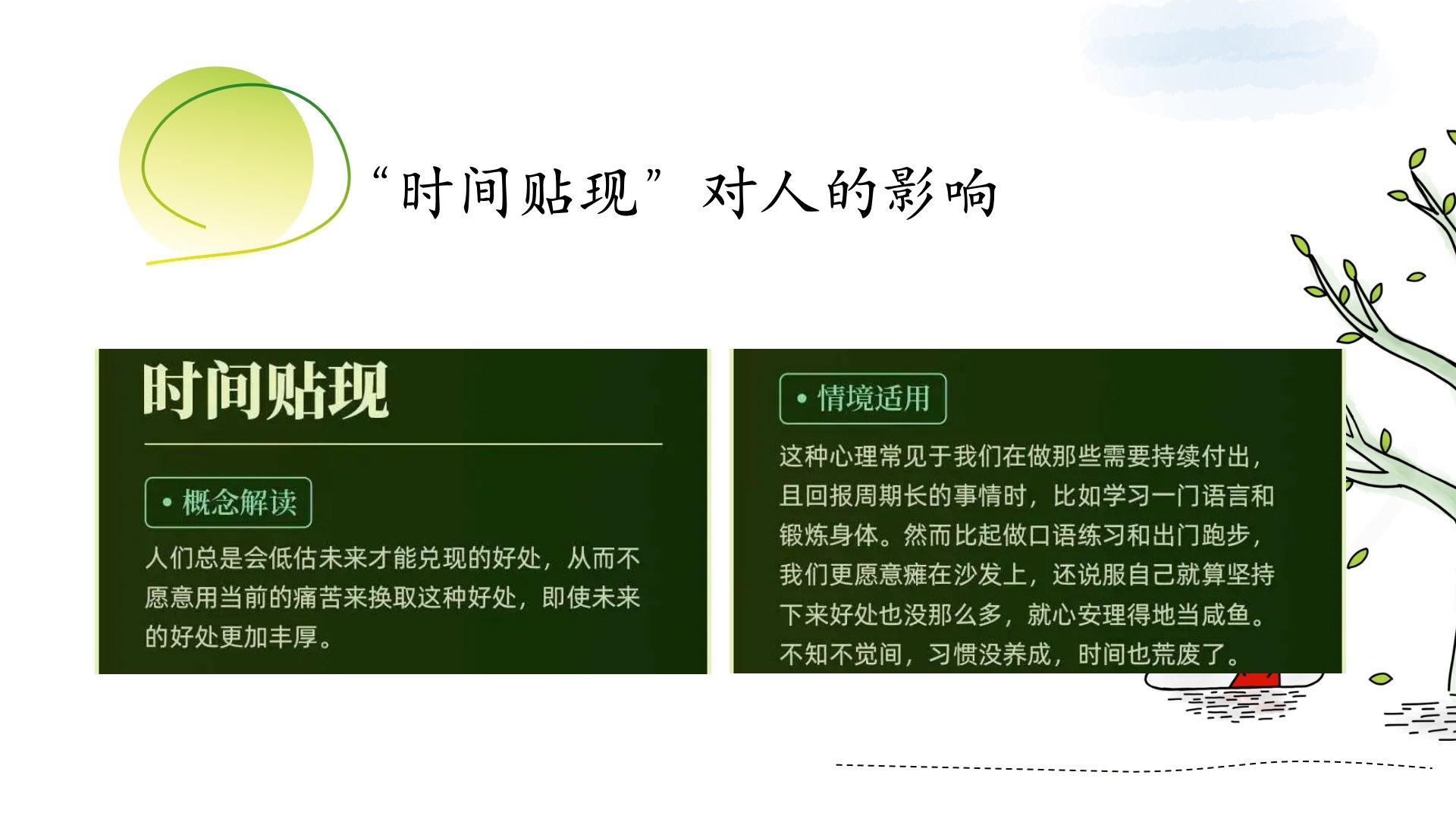 “时间贴现”对人的影响

时间贴现

• 概念解读

人们总是会低估未来才能兑现的好处，从而不愿意用当前的痛苦来换取这种好处，即使未来的好处更加丰厚。

• 情境适用

这种心理常见于我们在做那些需要持续付出，且回报周期长的事情时，比如学习一门语言和锻炼身体。然而比起做口语练习和出门跑步，我们更愿意瘫在沙发上，还说服自己就算坚持下来好处也没那么多，就心安理得地当咸鱼。不知不觉间，习惯没养成，时间也荒废了。